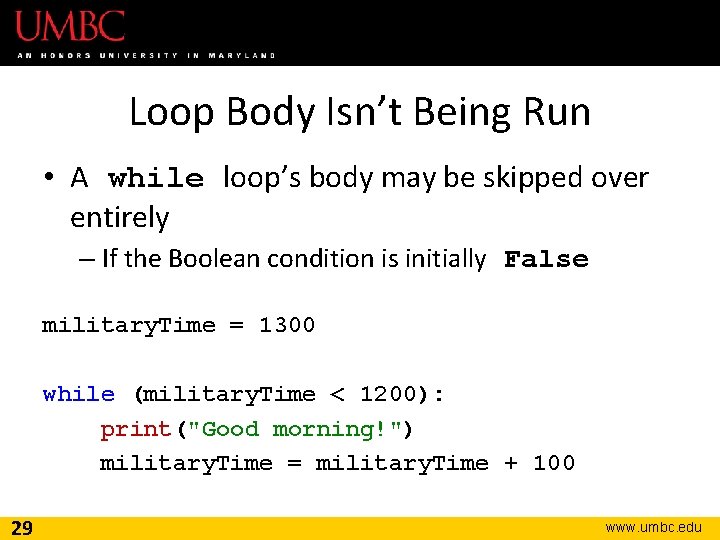 UMBC
AN HONORS UNIVERSITY IN MARYLAND

Loop Body Isn't Being Run

• A while loop's body may be skipped over entirely
– If the Boolean condition is initially False

militaryTime = 1300

while (militaryTime < 1200):
    print("Good morning!")
    militaryTime = militaryTime + 100

29
www.umbc.edu